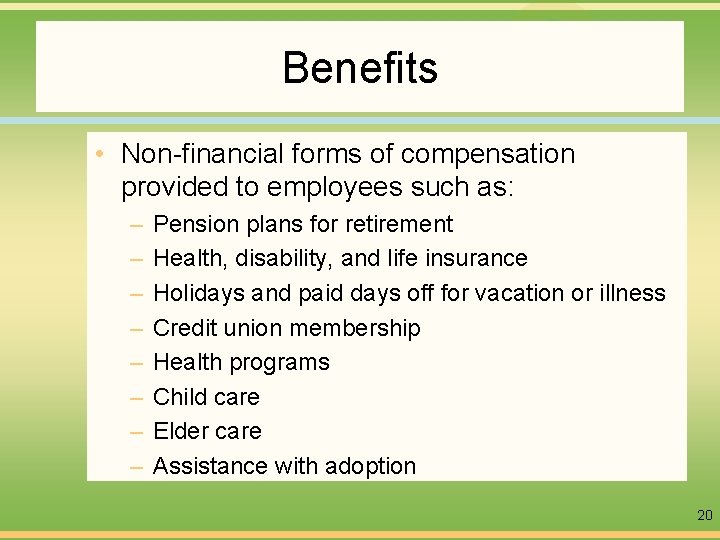 Benefits

• Non-financial forms of compensation provided to employees such as:
– Pension plans for retirement
– Health, disability, and life insurance
– Holidays and paid days off for vacation or illness
– Credit union membership
– Health programs
– Child care
– Elder care
– Assistance with adoption

20